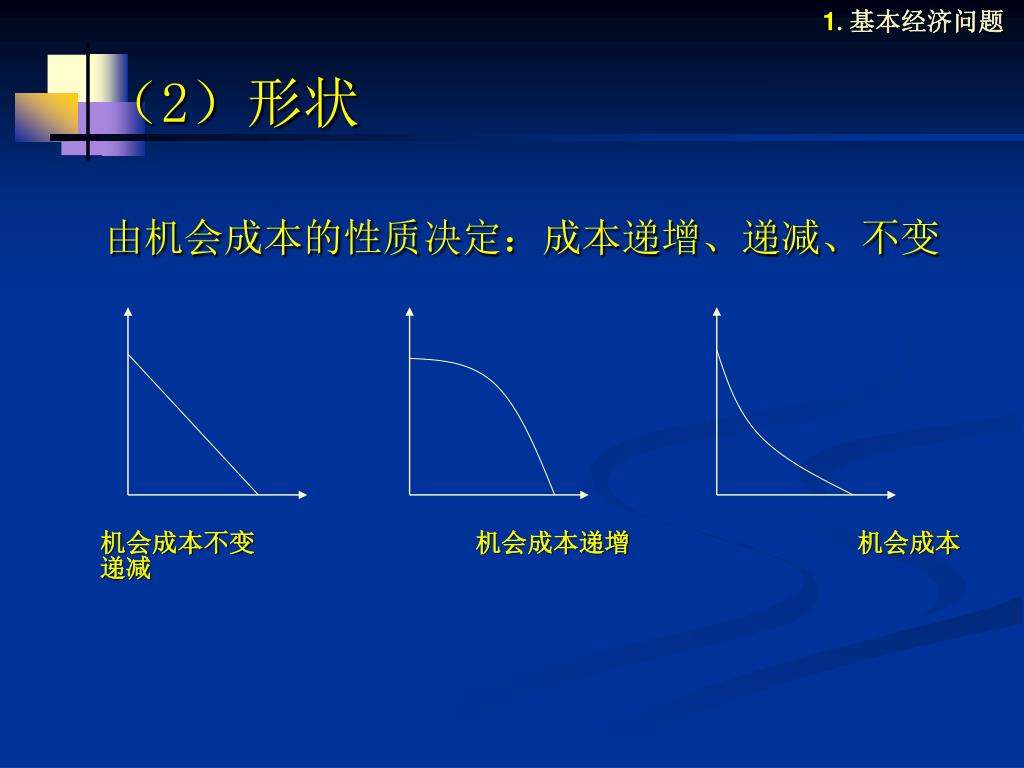 1. 基本经济问题

（2）形状

由机会成本的性质决定：成本递增、递减、不变

机会成本不变

机会成本递增

机会成本

递减